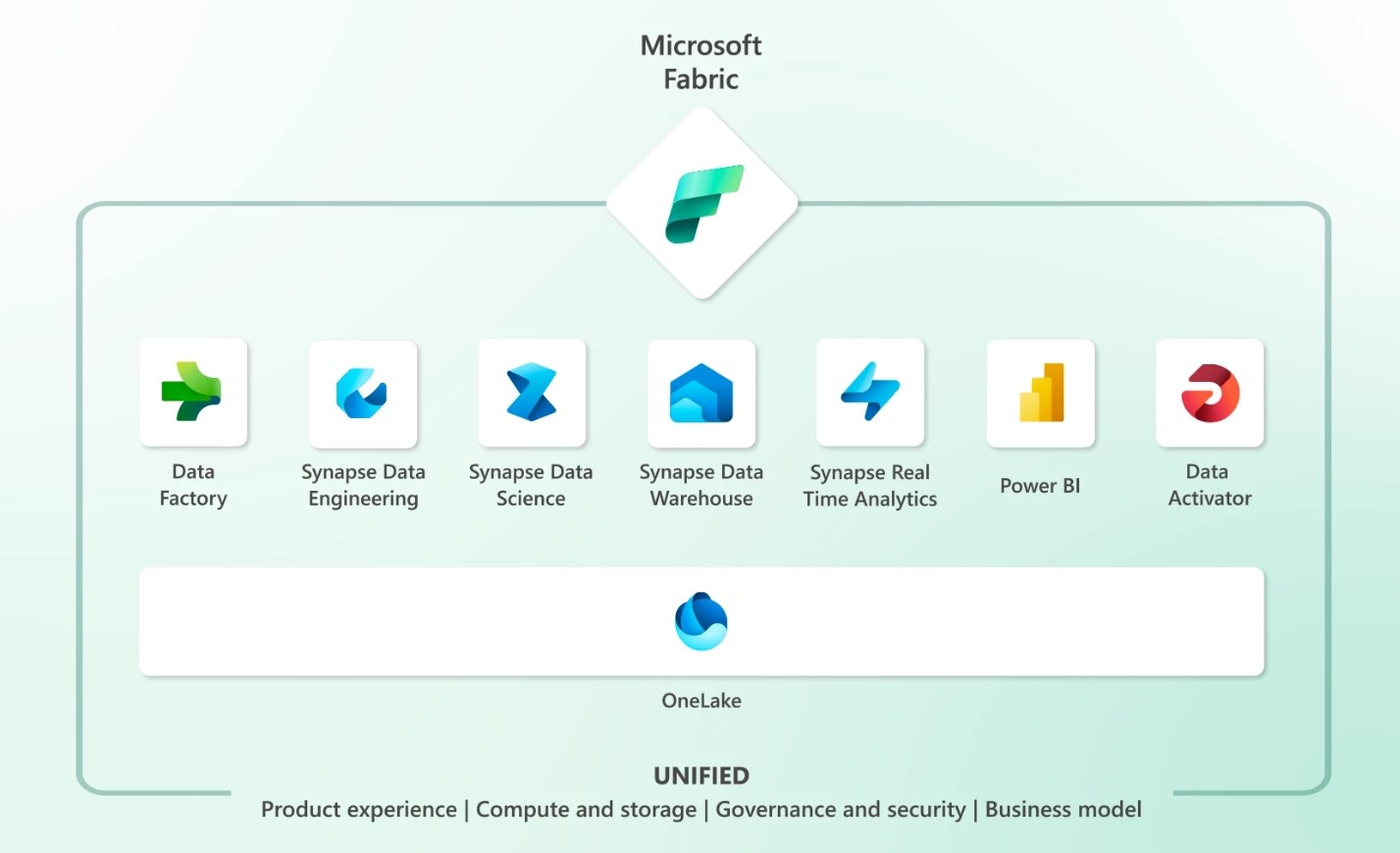 Microsoft Fabric

Data Factory

Synapse Data Engineering

Synapse Data Science

Synapse Data Warehouse

Synapse Real Time Analytics

Power BI

Data Activator

OneLake

UNIFIED

Product experience | Compute and storage | Governance and security | Business model